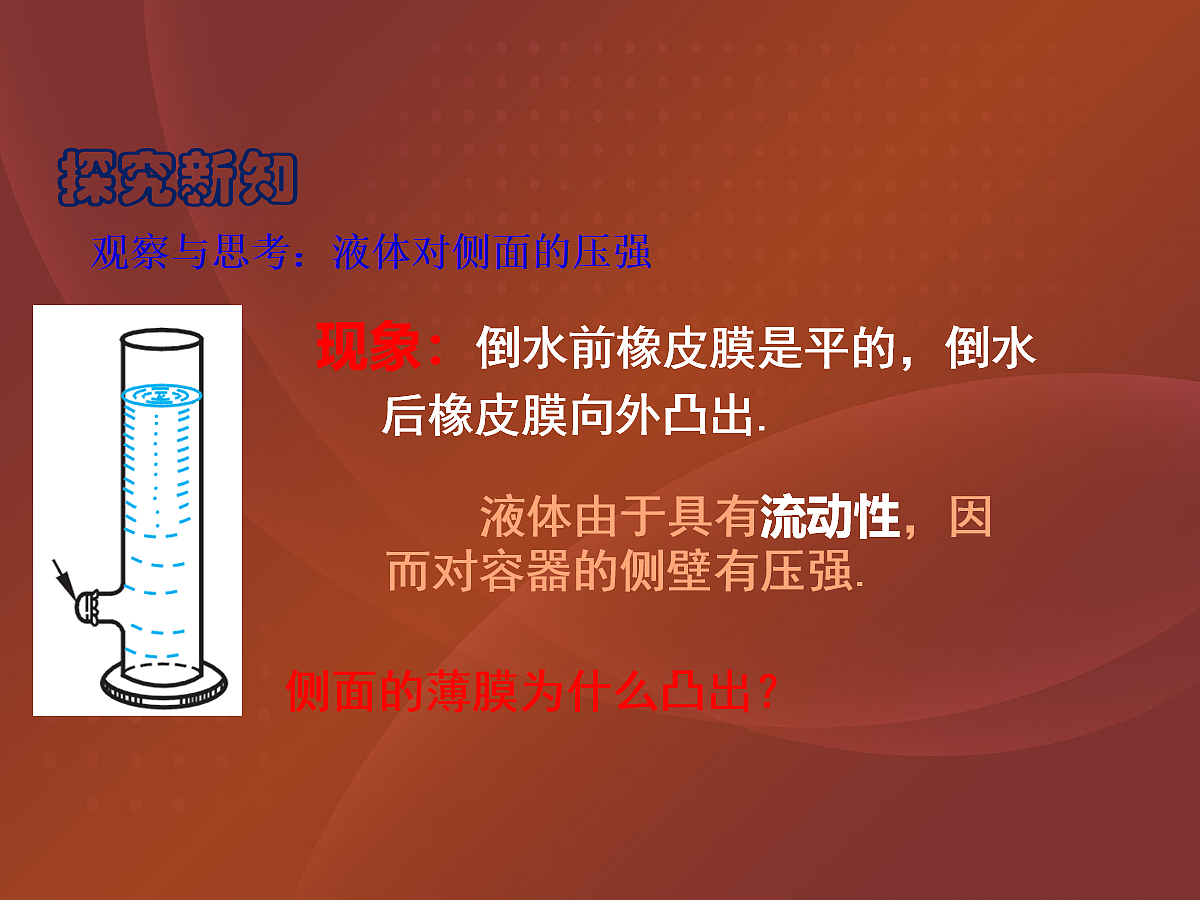 探究新知

观察与思考：液体对侧面的压强

现象：倒水前橡皮膜是平的，倒水后橡皮膜向外凸出.

液体由于具有流动性，因而对容器的侧壁有压强.

侧面的薄膜为什么凸出？